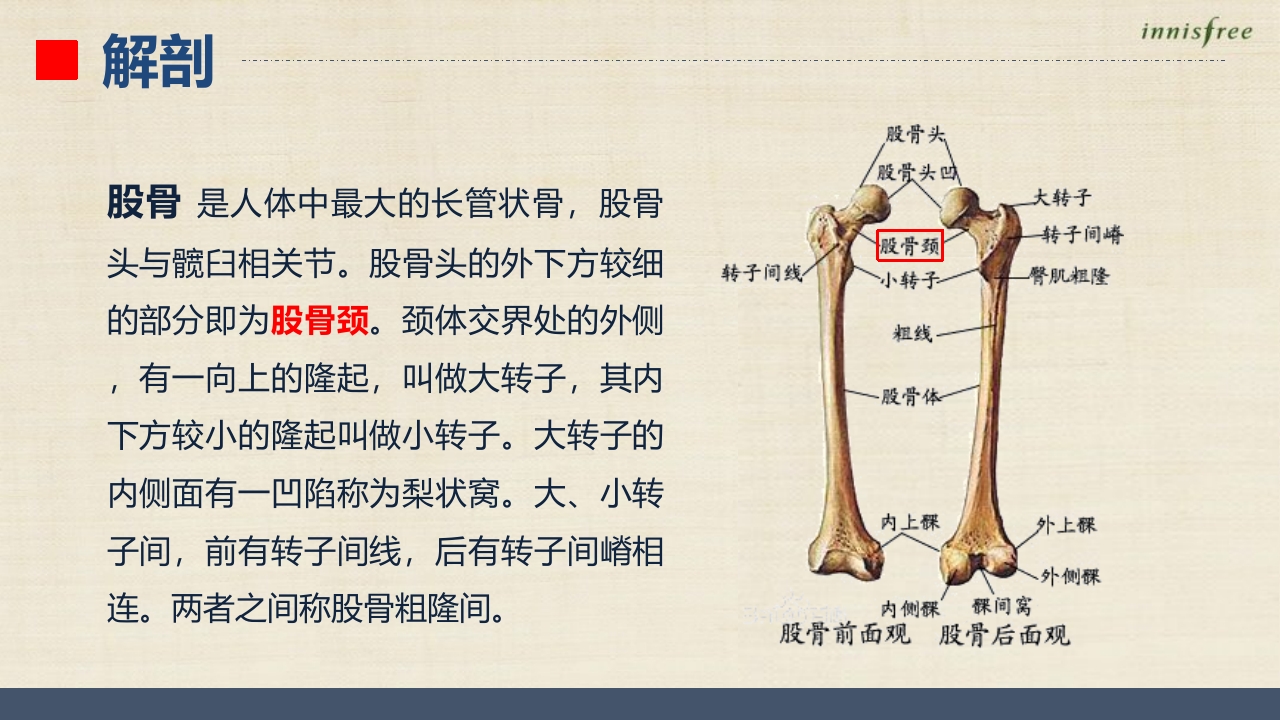 解剖

innisfree

股骨 是人体中最大的长管状骨，股骨头与髋臼相关节。股骨头的外下方较细的部分即为股骨颈。颈体交界处的外侧，有一向上的隆起，叫做大转子，其内下方较小的隆起叫做小转子。大转子的内侧面有一凹陷称为梨状窝。大、小转子间，前有转子间线，后有转子间嵴相连。两者之间称股骨粗隆间。

股骨头
股骨头凹
大转子
股骨颈
转子间嵴
转子间线
小转子
臀肌粗隆
粗线
股骨体
内上髁
外上髁
外侧髁
内侧髁
髁间窝
股骨前面观
股骨后面观